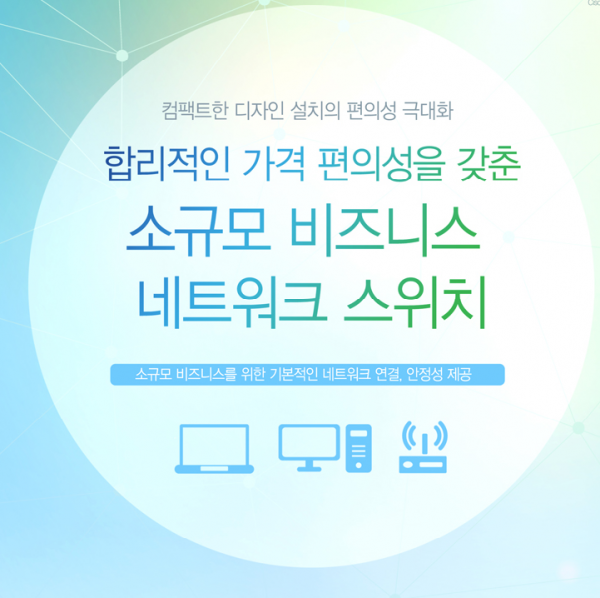 컴팩트한 디자인 설치의 편의성 극대화

합리적인 가격 편의성을 갖춘

소규모 비즈니스
네트워크 스위치

소규모 비즈니스를 위한 기본적인 네트워크 연결, 안정성 제공